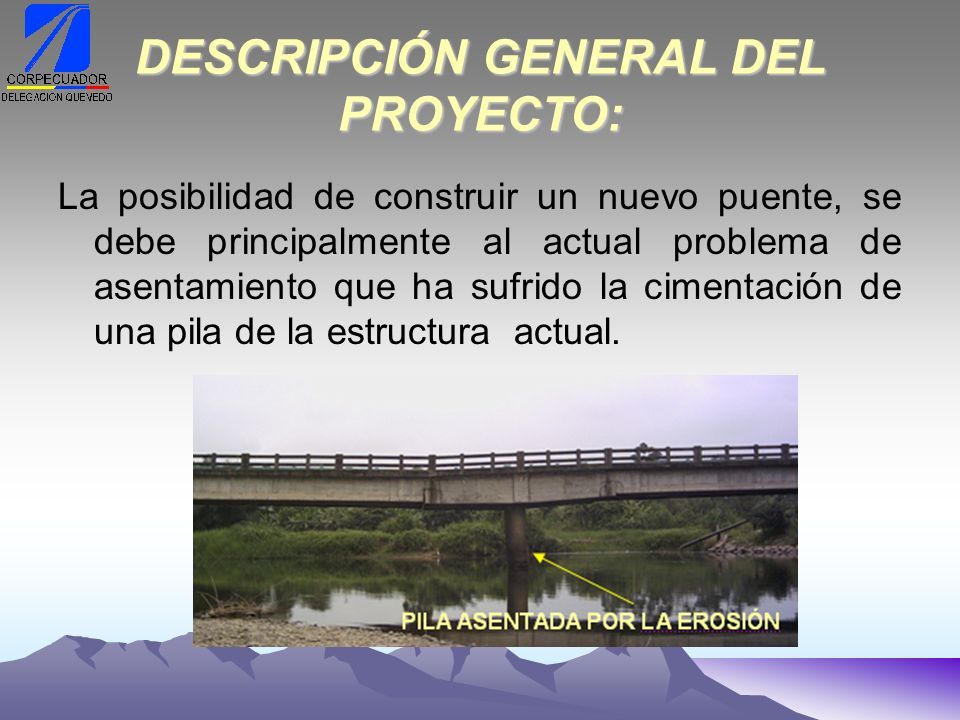 CORPECUADOR
DELEGACION QUEVEDO

DESCRIPCIÓN GENERAL DEL PROYECTO:

La posibilidad de construir un nuevo puente, se debe principalmente al actual problema de asentamiento que ha sufrido la cimentación de una pila de la estructura actual.

PILA ASENTADA POR LA EROSIÓN